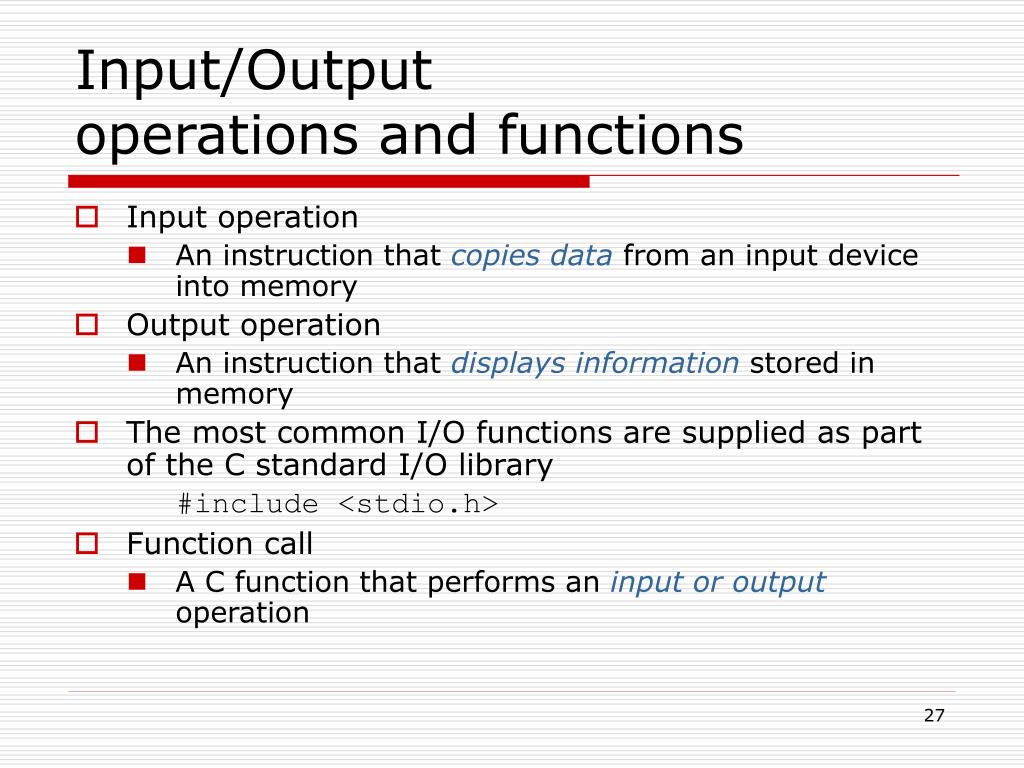 Input/Output
operations and functions

Input operation

An instruction that copies data from an input device into memory

Output operation

An instruction that displays information stored in memory

The most common I/O functions are supplied as part of the C standard I/O library

#include <stdio.h>

Function call

A C function that performs an input or output operation

27